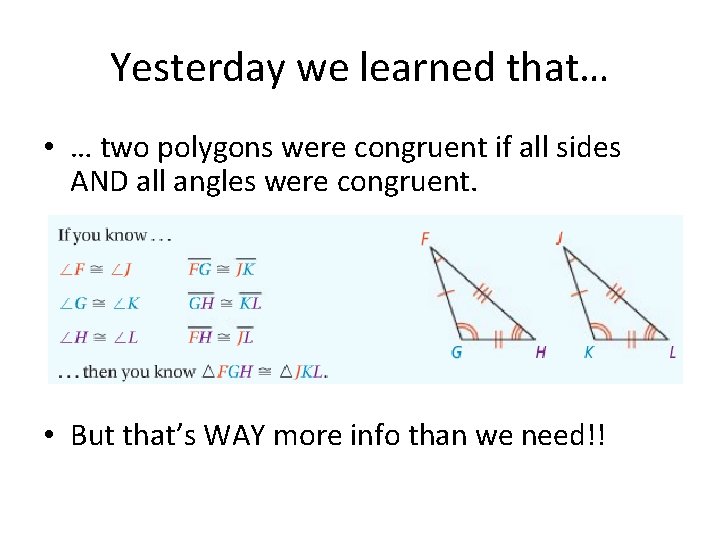 Yesterday we learned that…

• … two polygons were congruent if all sides AND all angles were congruent.

If you know . . .

$\angle F \cong \angle J$ $\overline{FG} \cong \overline{JK}$

$\angle G \cong \angle K$ $\overline{GH} \cong \overline{KL}$

$\angle H \cong \angle L$ $\overline{FH} \cong \overline{JL}$

. . . then you know $\triangle FGH \cong \triangle JKL$.

F G H J K L

• But that's WAY more info than we need!!